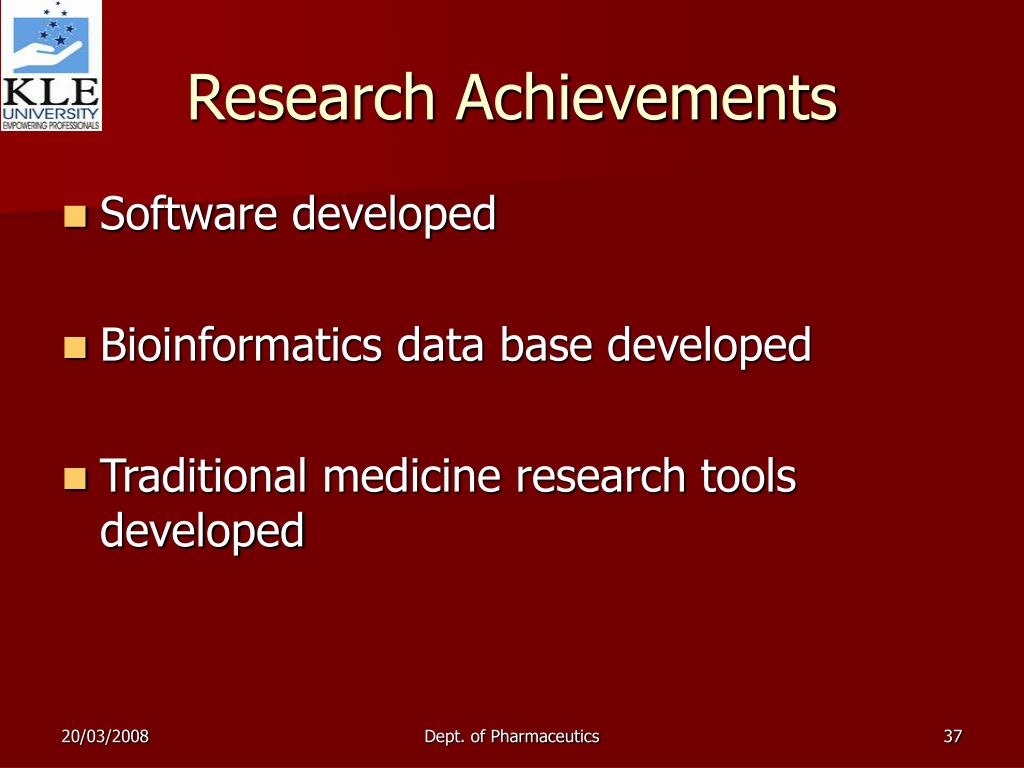 KLE UNIVERSITY
EMPOWERING PROFESSIONALS

Research Achievements

Software developed

Bioinformatics data base developed

Traditional medicine research tools developed

20/03/2008

Dept. of Pharmaceutics

37